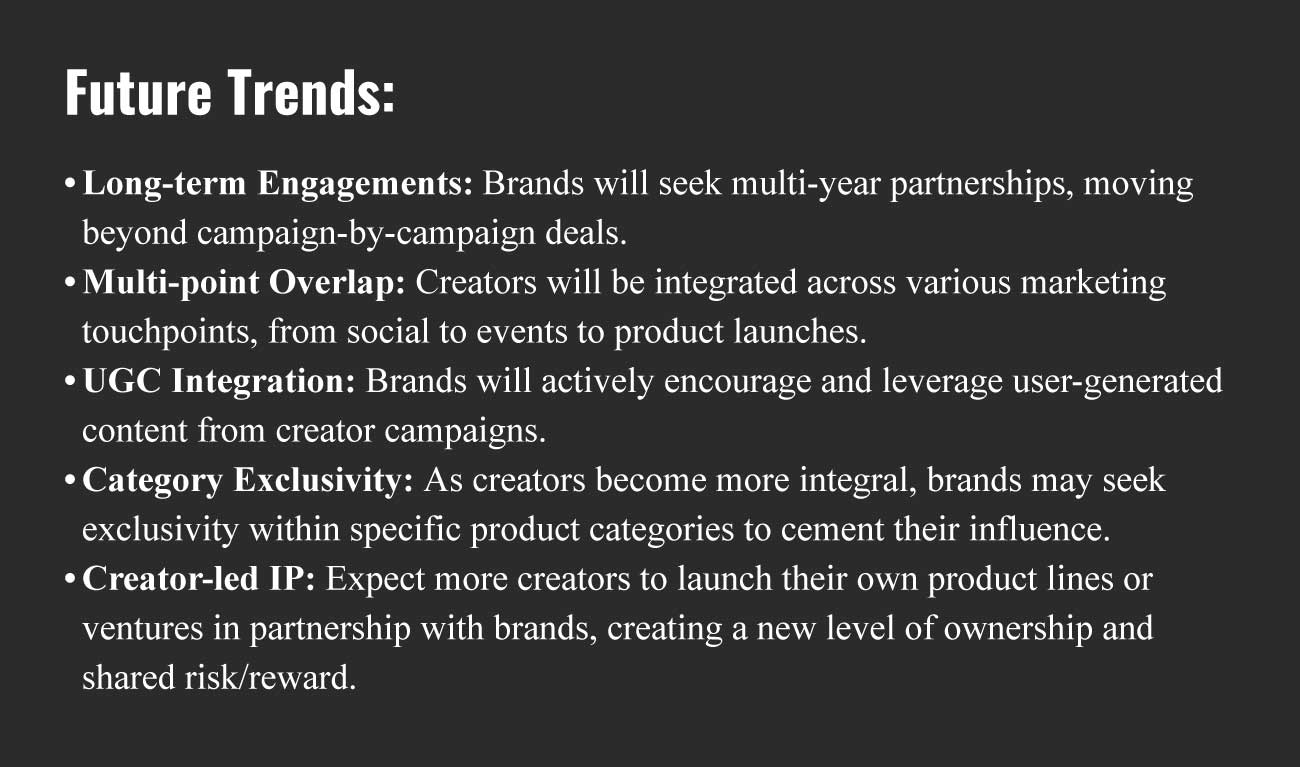 Future Trends:

• Long-term Engagements: Brands will seek multi-year partnerships, moving beyond campaign-by-campaign deals.
• Multi-point Overlap: Creators will be integrated across various marketing touchpoints, from social to events to product launches.
• UGC Integration: Brands will actively encourage and leverage user-generated content from creator campaigns.
• Category Exclusivity: As creators become more integral, brands may seek exclusivity within specific product categories to cement their influence.
• Creator-led IP: Expect more creators to launch their own product lines or ventures in partnership with brands, creating a new level of ownership and shared risk/reward.